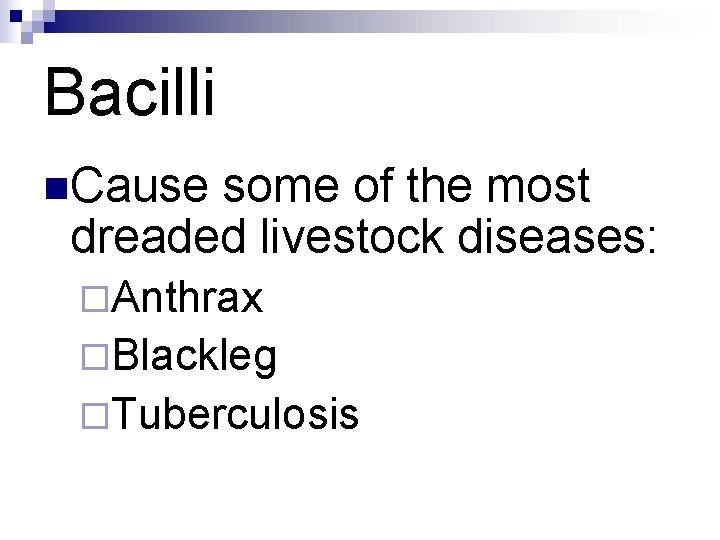 Bacilli

Cause some of the most dreaded livestock diseases:

Anthrax

Blackleg

Tuberculosis